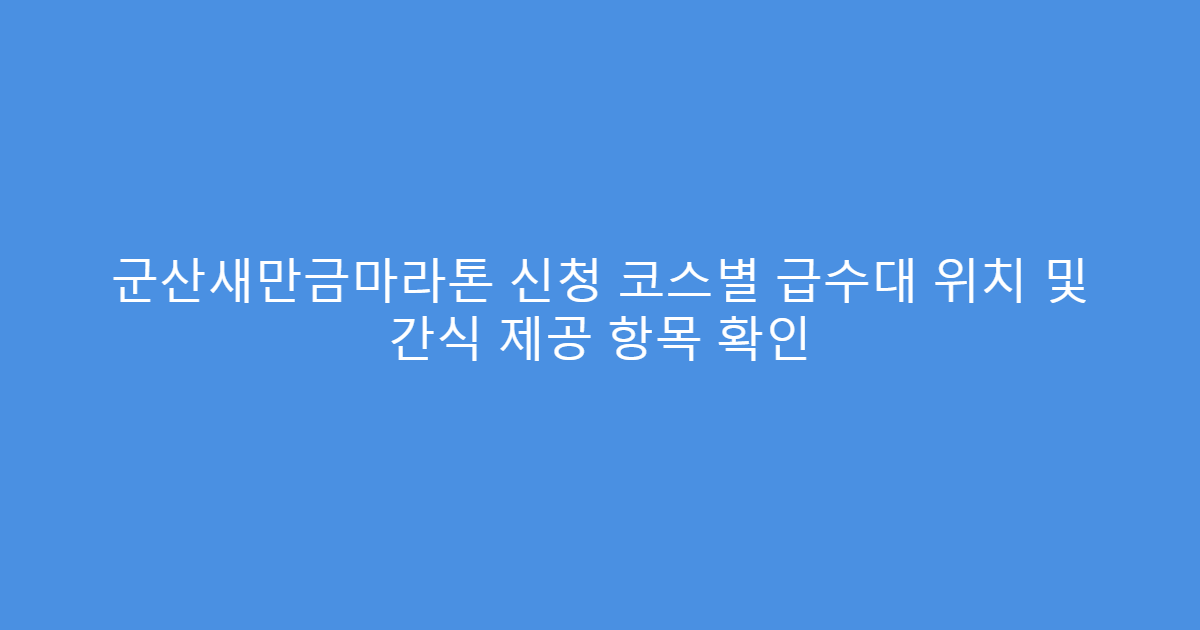 군산새만금마라톤 신청 코스별 급수대 위치 및 간식 제공 항목 확인